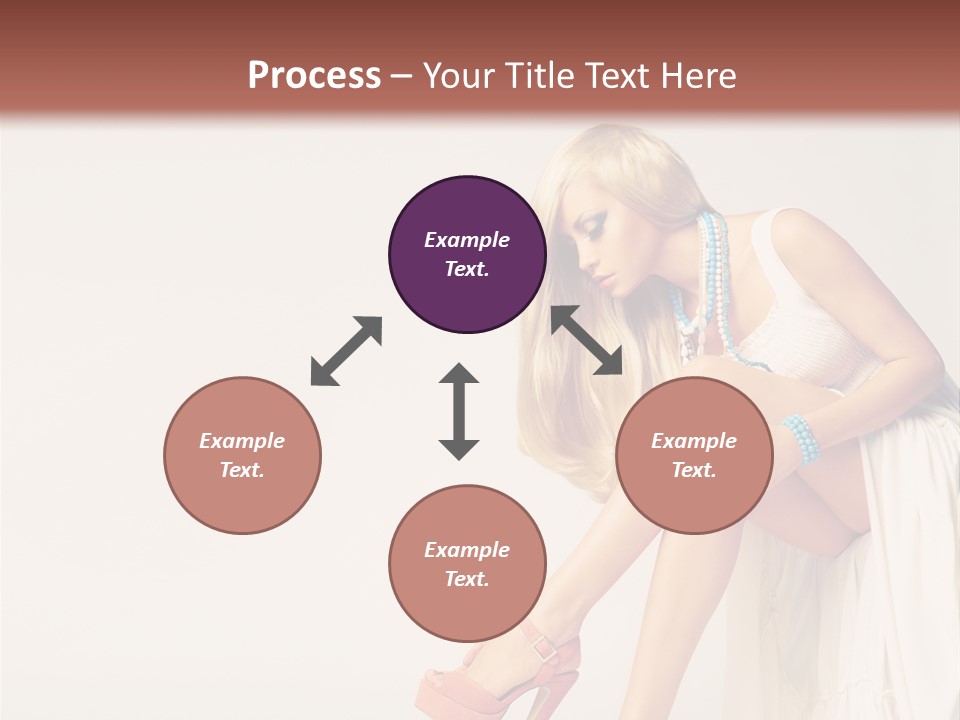 Process – Your Title Text Here

Example Text.

Example Text.

Example Text.

Example Text.